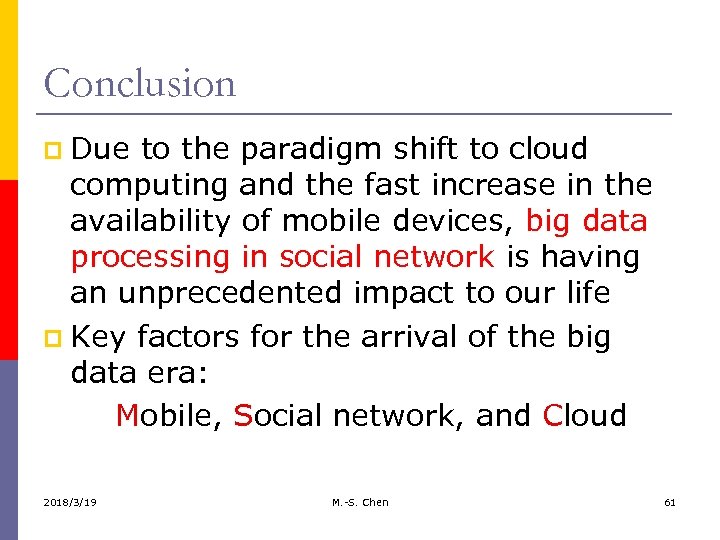 Conclusion

Due to the paradigm shift to cloud computing and the fast increase in the availability of mobile devices, big data processing in social network is having an unprecedented impact to our life

Key factors for the arrival of the big data era:

Mobile, Social network, and Cloud

2018/3/19 M.-S. Chen 61